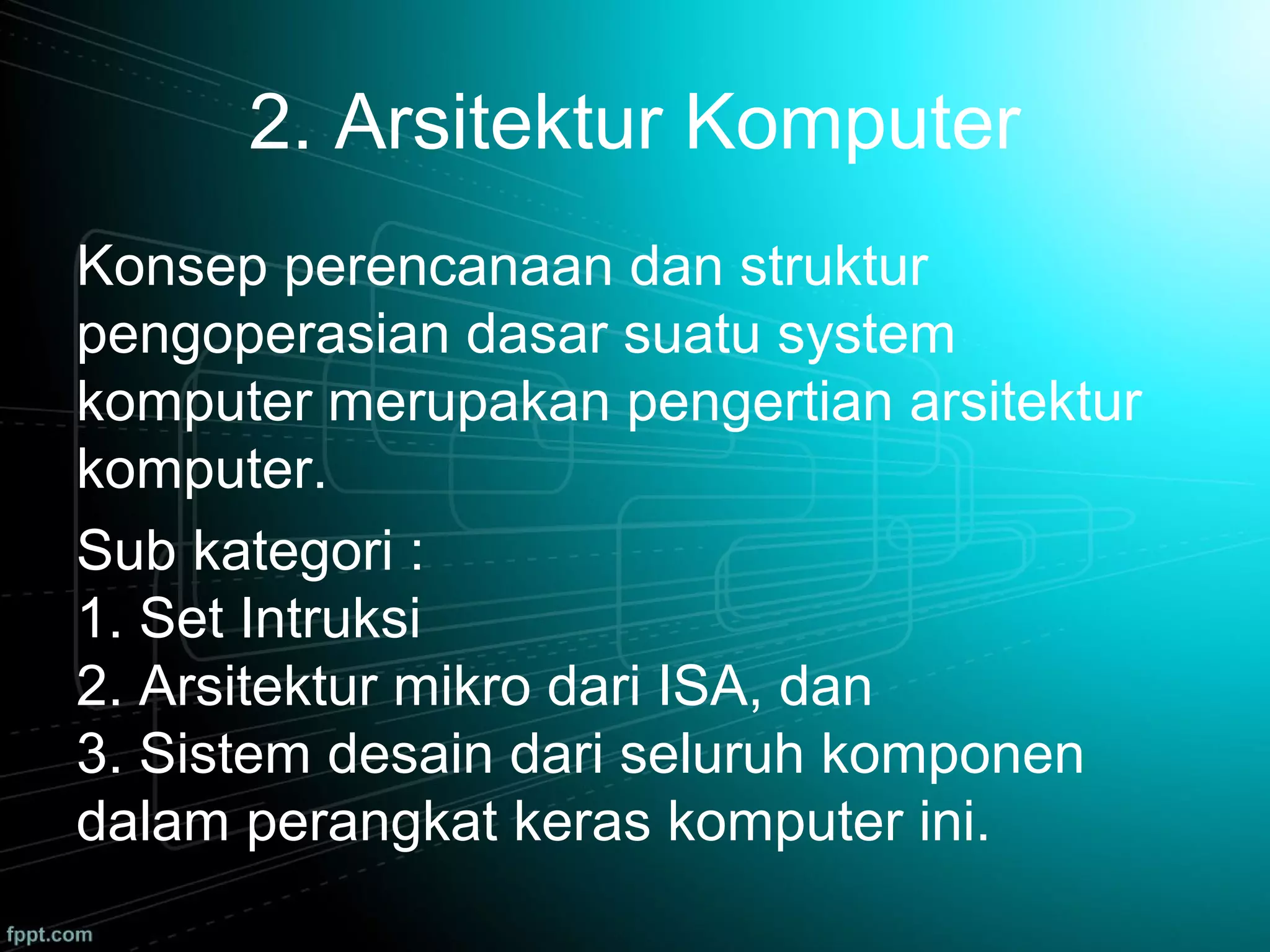 2. Arsitektur Komputer

Konsep perencanaan dan struktur pengoperasian dasar suatu system komputer merupakan pengertian arsitektur komputer.

Sub kategori :
1. Set Intruksi
2. Arsitektur mikro dari ISA, dan
3. Sistem desain dari seluruh komponen dalam perangkat keras komputer ini.

fppt.com